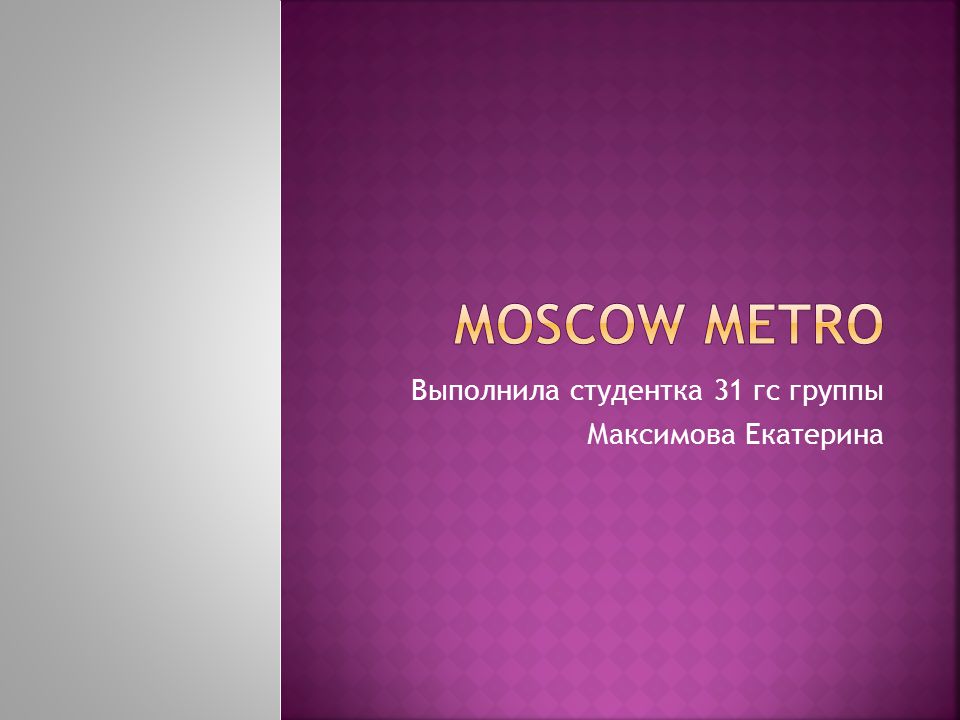 MOSCOW METRO

Выполнила студентка 31 гс группы

Максимова Екатерина